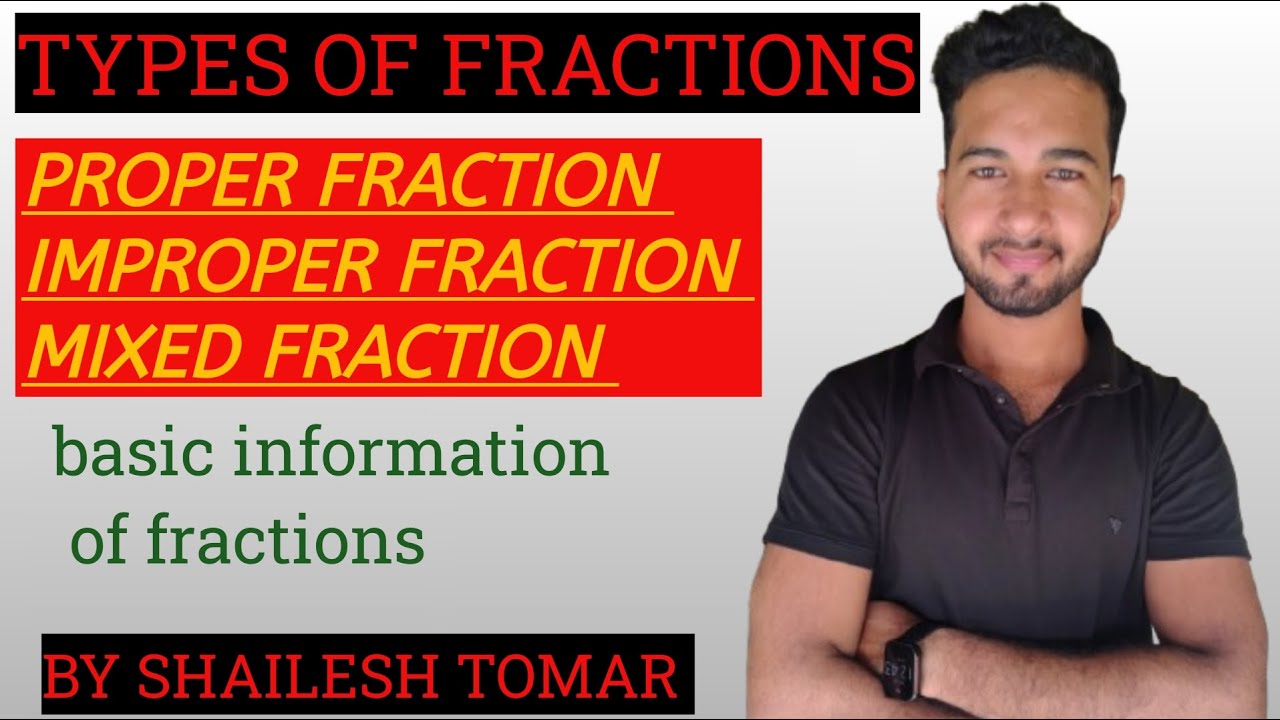 TYPES OF FRACTIONS

PROPER FRACTION
IMPROPER FRACTION
MIXED FRACTION

basic information of fractions

BY SHAILESH TOMAR